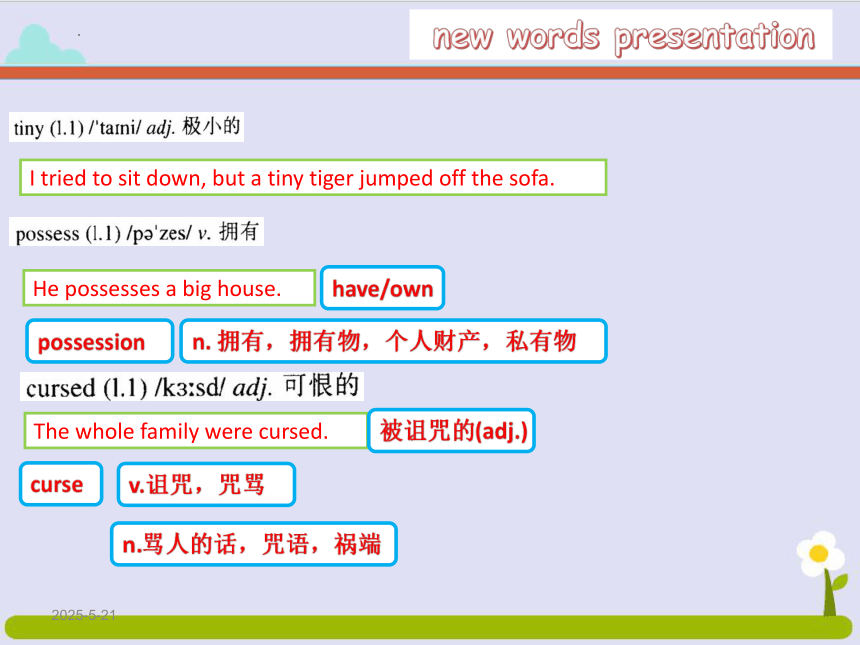 new words presentation

tiny (l.1) /ˈtaɪni/ adj. 极小的

I tried to sit down, but a tiny tiger jumped off the sofa.

possess (l.1) /pəˈzes/ v. 拥有

He possesses a big house.

have/own

possession

n. 拥有，拥有物，个人财产，私有物

cursed (l.1) /kɜːsd/ adj. 可恨的

The whole family were cursed.

被诅咒的(adj.)

curse

v.诅咒，咒骂

n.骂人的话，咒语，祸端

2025-5-21